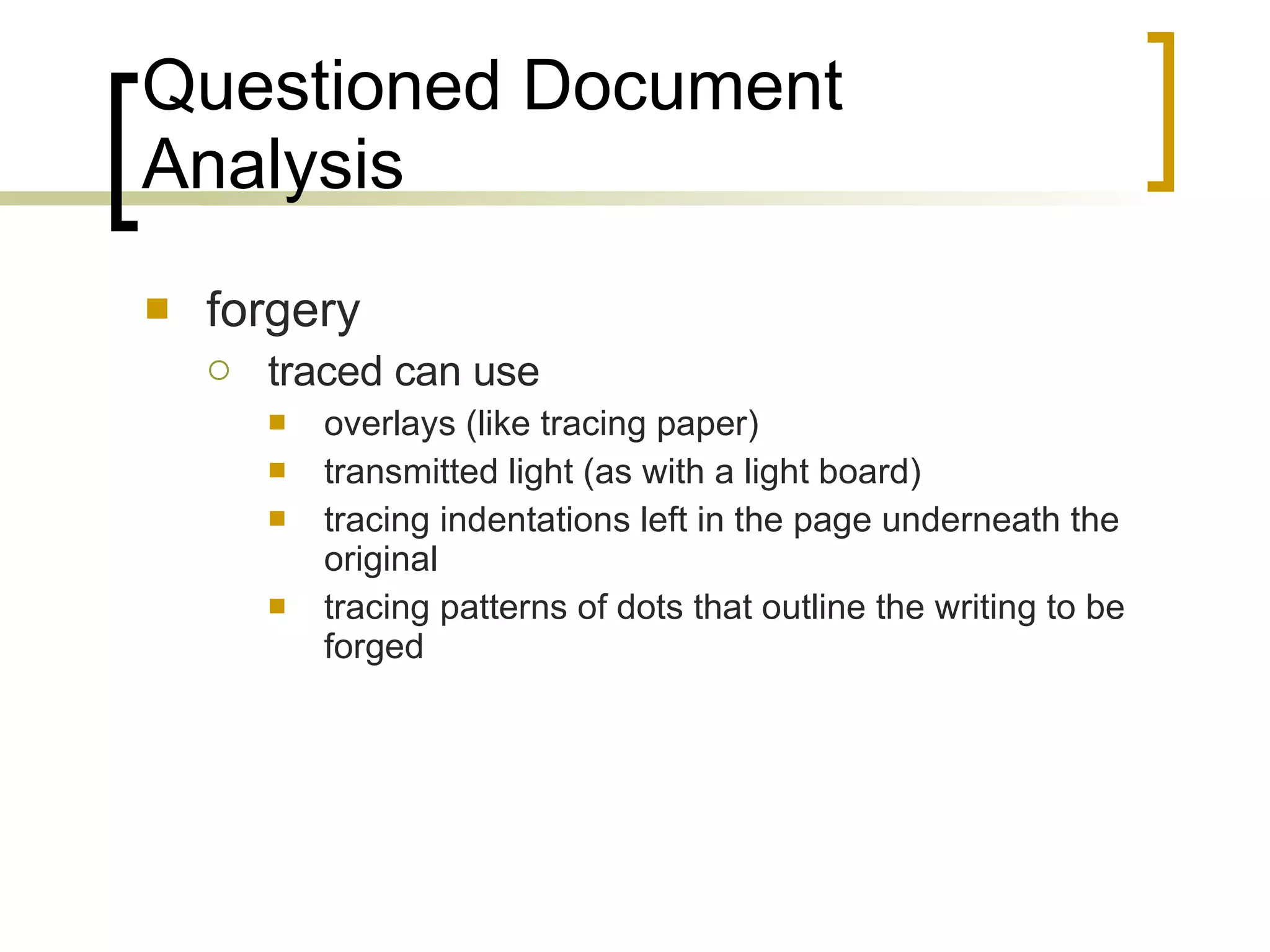 Questioned Document Analysis

forgery

traced can use

overlays (like tracing paper)

transmitted light (as with a light board)

tracing indentations left in the page underneath the original

tracing patterns of dots that outline the writing to be forged